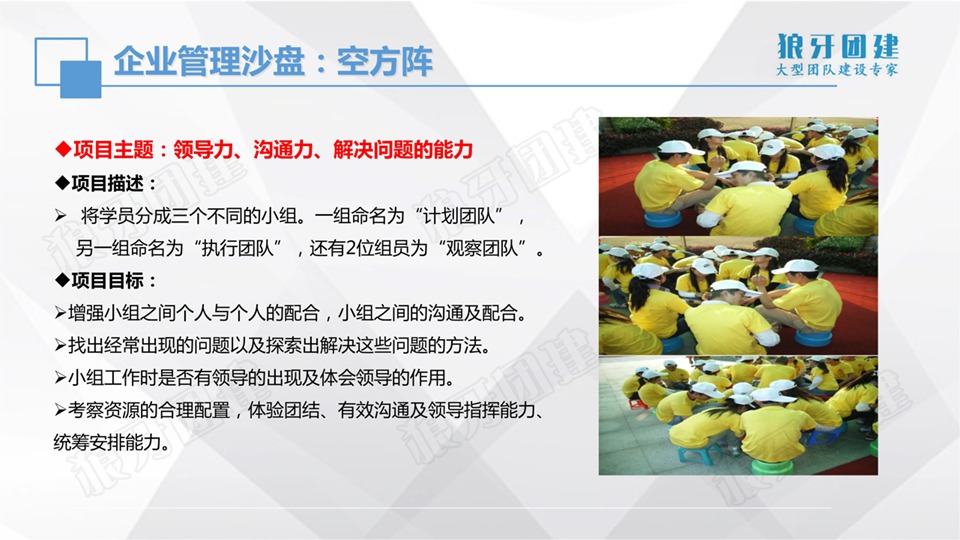 企业管理沙盘：空方阵

狼牙团建
大型团队建设专家

◆项目主题：领导力、沟通力、解决问题的能力

◆项目描述：

➢ 将学员分成三个不同的小组。一组命名为“计划团队”，另一组命名为“执行团队”，还有2位组员为“观察团队”。

◆项目目标：

➢增强小组之间个人与个人的配合，小组之间的沟通及配合。

➢找出经常出现的问题以及探索出解决这些问题的方法。

➢小组工作时是否有领导的出现及体会领导的作用。

➢考察资源的合理配置，体验团结、有效沟通及领导指挥能力、统筹安排能力。

狼牙团建

狼牙团建